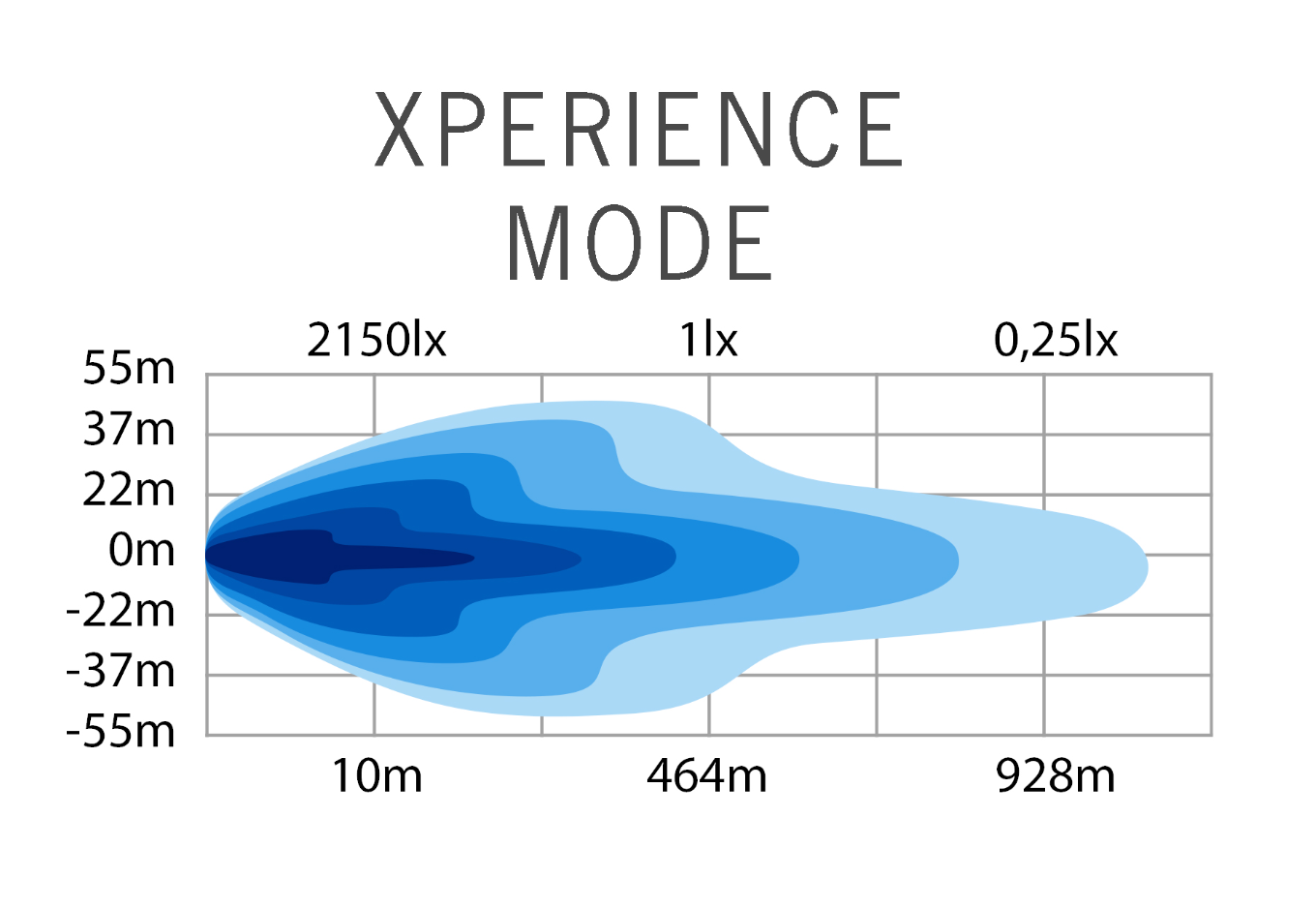 XPERIENCE
MODE

2150lx
1lx
0,25lx

55m
37m
22m
0m
-22m
-37m
-55m

10m
464m
928m